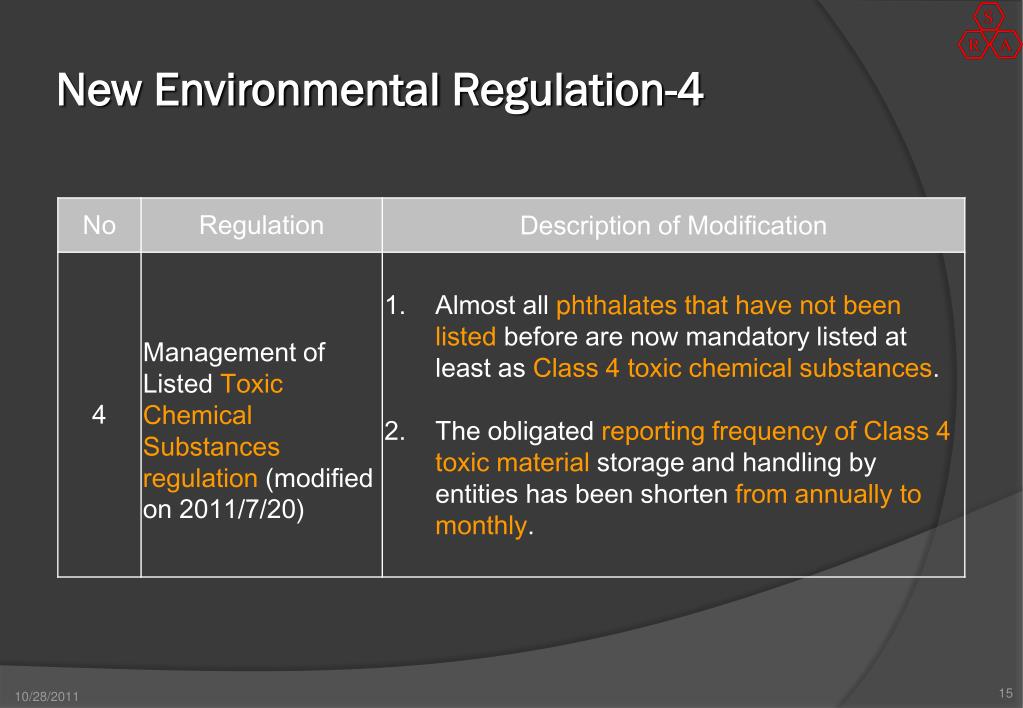 S
R A

New Environmental Regulation-4

| No | Regulation | Description of Modification |
|---|---|---|
| 4 | Management of Listed Toxic Chemical Substances regulation (modified on 2011/7/20) | 1. Almost all phthalates that have not been listed before are now mandatory listed at least as Class 4 toxic chemical substances. 2. The obligated reporting frequency of Class 4 toxic material storage and handling by entities has been shorten from annually to monthly. |

10/28/2011

15